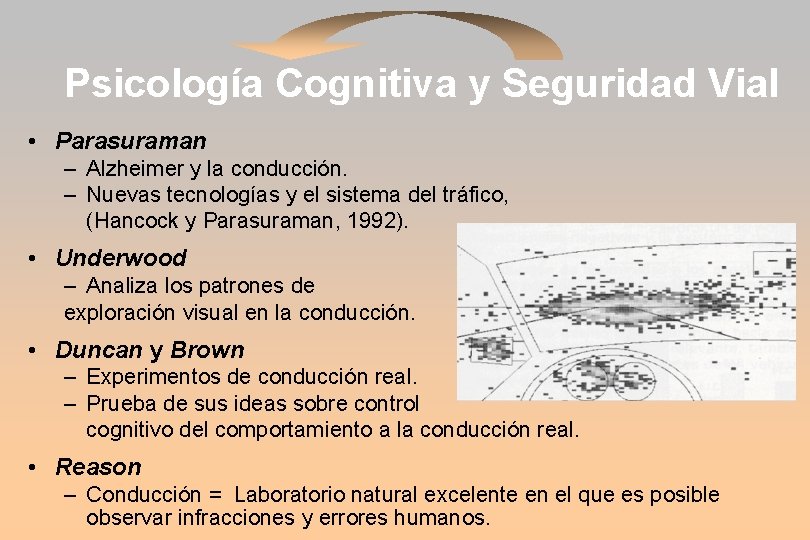 Psicología Cognitiva y Seguridad Vial

• Parasuraman
– Alzheimer y la conducción.
– Nuevas tecnologías y el sistema del tráfico, (Hancock y Parasuraman, 1992).

• Underwood
– Analiza los patrones de exploración visual en la conducción.

• Duncan y Brown
– Experimentos de conducción real.
– Prueba de sus ideas sobre control cognitivo del comportamiento a la conducción real.

• Reason
– Conducción = Laboratorio natural excelente en el que es posible observar infracciones y errores humanos.